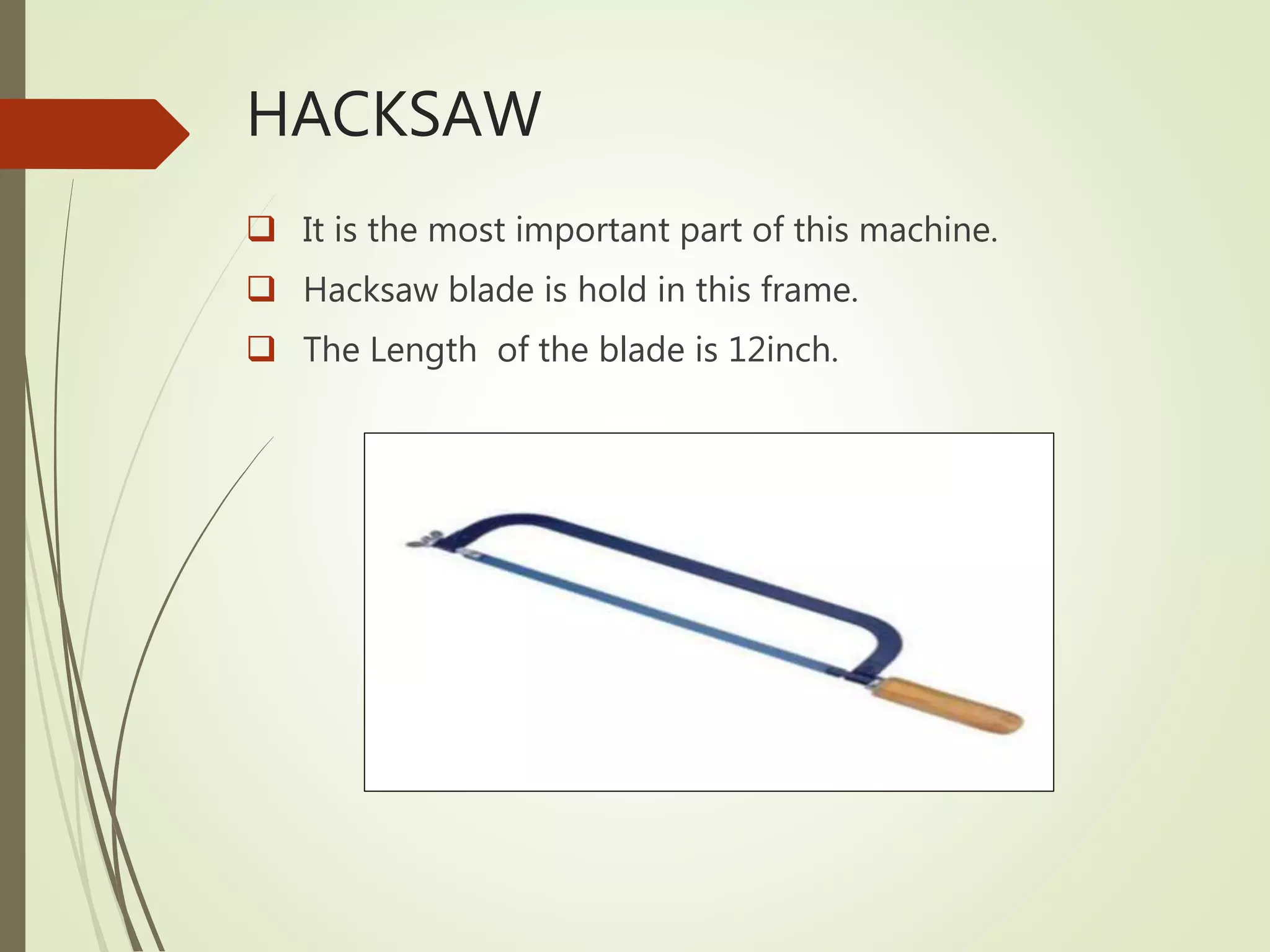 HACKSAW

❑ It is the most important part of this machine.

❑ Hacksaw blade is hold in this frame.

❑ The Length of the blade is 12inch.